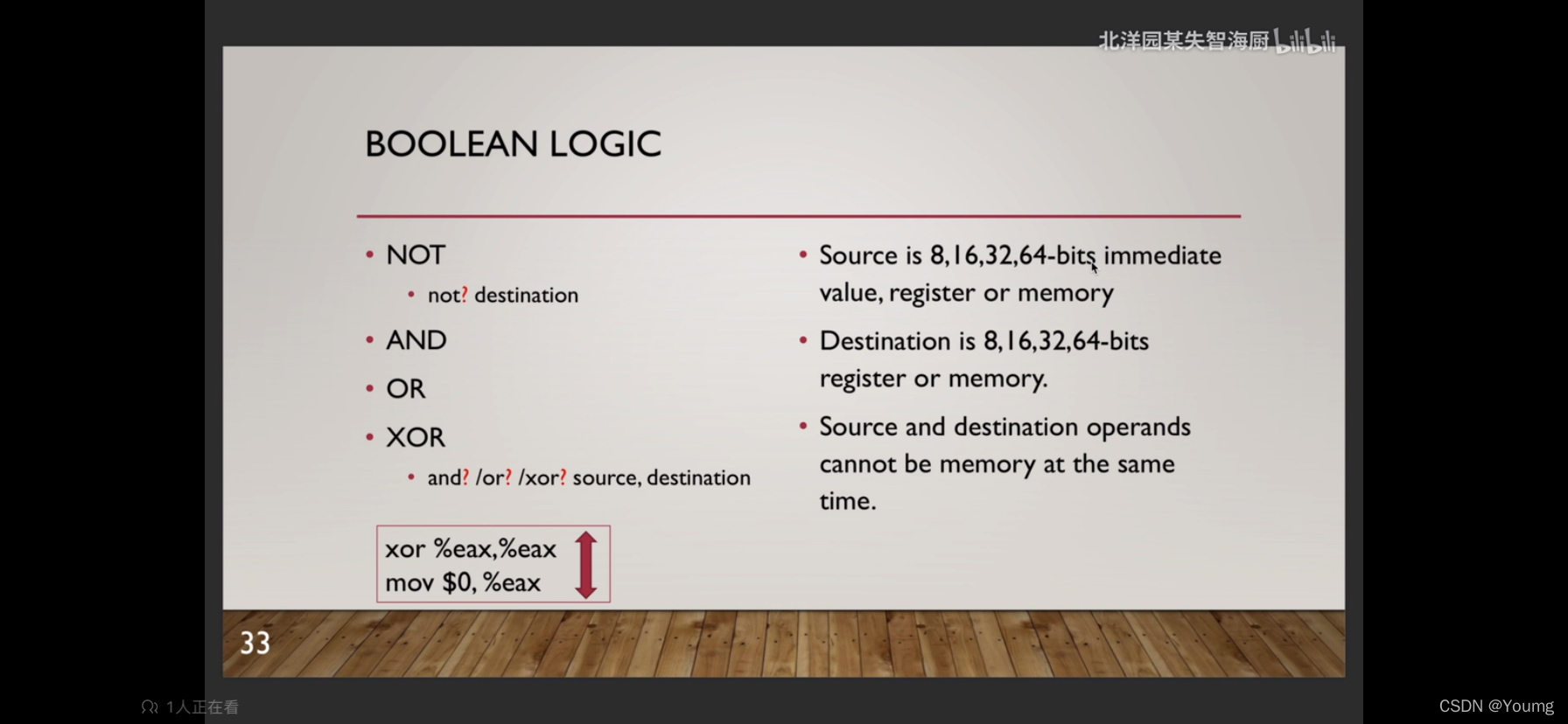 北洋园某失智海厨 bilibili

BOOLEAN LOGIC

• NOT
 • not? destination
• AND
• OR
• XOR
 • and? /or? /xor? source, destination

xor %eax,%eax
mov $0, %eax

• Source is 8,16,32,64-bits immediate value, register or memory
• Destination is 8,16,32,64-bits register or memory.
• Source and destination operands cannot be memory at the same time.

33

1人正在看

CSDN @Youmg